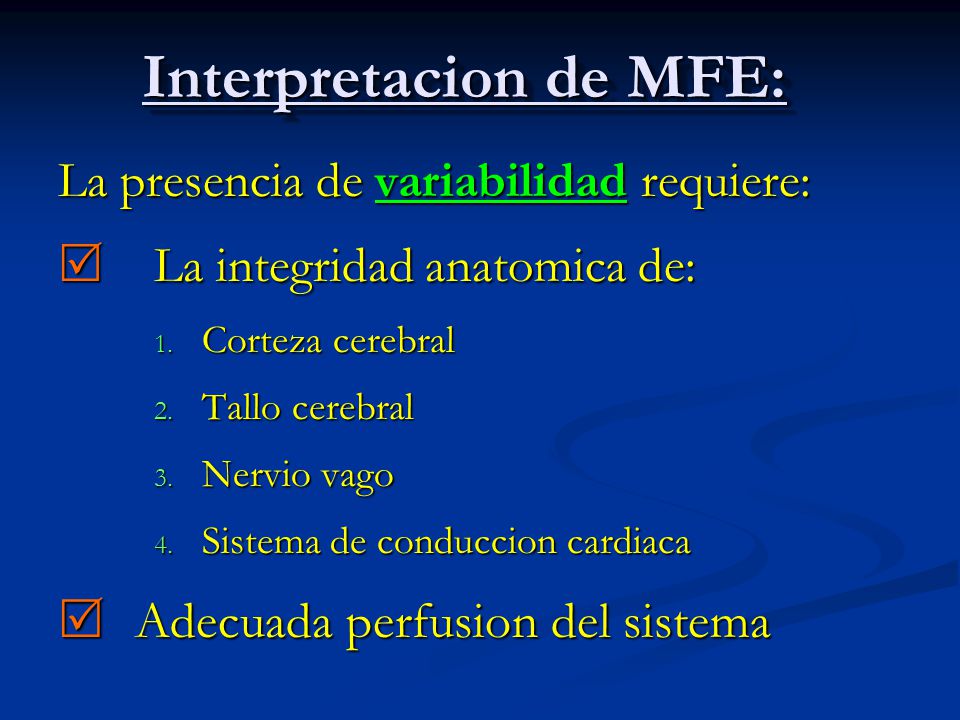 Interpretacion de MFE:

La presencia de variabilidad requiere:

☑ La integridad anatomica de:

1. Corteza cerebral
2. Tallo cerebral
3. Nervio vago
4. Sistema de conduccion cardiaca

☑ Adecuada perfusion del sistema